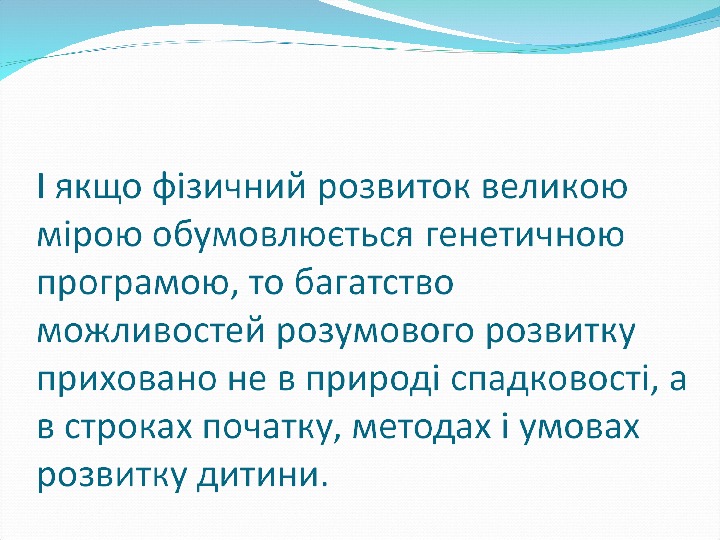 І якщо фізичний розвиток великою мірою обумовлюється генетичною програмою, то багатство можливостей розумового розвитку приховано не в природі спадковості, а в строках початку, методах і умовах розвитку дитини.